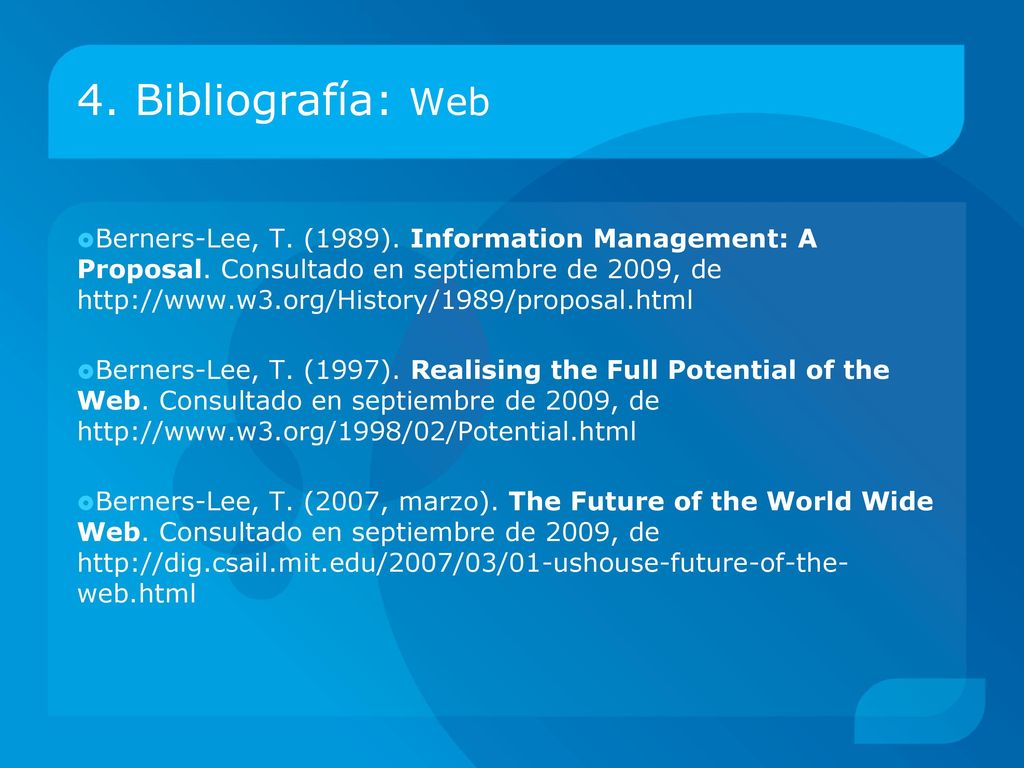 4. Bibliografía: Web

Berners-Lee, T. (1989). Information Management: A Proposal. Consultado en septiembre de 2009, de http://www.w3.org/History/1989/proposal.html

Berners-Lee, T. (1997). Realising the Full Potential of the Web. Consultado en septiembre de 2009, de http://www.w3.org/1998/02/Potential.html

Berners-Lee, T. (2007, marzo). The Future of the World Wide Web. Consultado en septiembre de 2009, de http://dig.csail.mit.edu/2007/03/01-ushouse-future-of-the-web.html